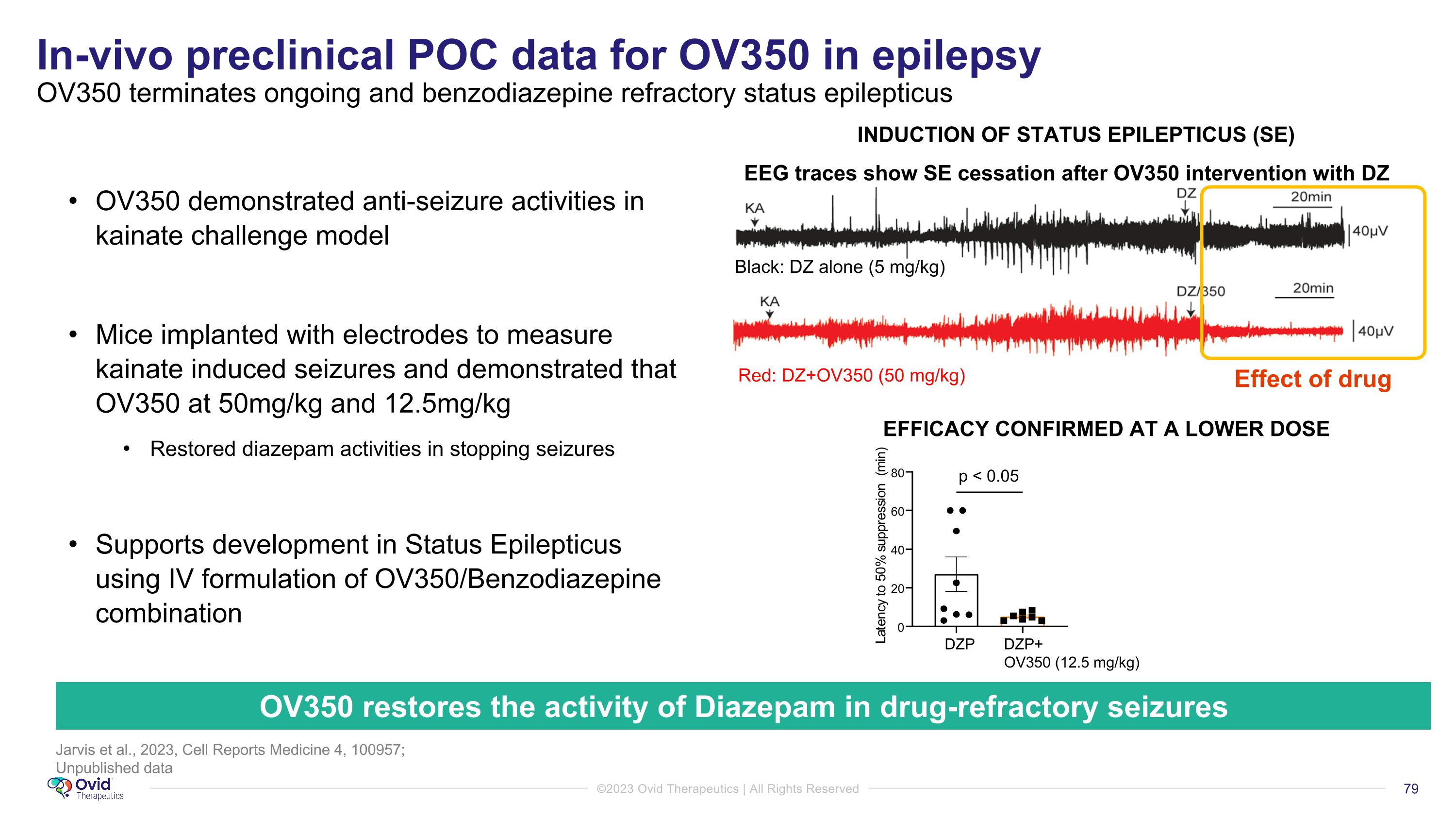 In-vivo preclinical POC data for OV350 in epilepsy
OV350 terminates ongoing and benzodiazepine refractory status epilepticus

• OV350 demonstrated anti-seizure activities in kainate challenge model

• Mice implanted with electrodes to measure kainate induced seizures and demonstrated that OV350 at 50mg/kg and 12.5mg/kg

• Restored diazepam activities in stopping seizures

• Supports development in Status Epilepticus using IV formulation of OV350/Benzodiazepine combination

INDUCTION OF STATUS EPILEPTICUS (SE)

EEG traces show SE cessation after OV350 intervention with DZ

KA
DZ
20min
40μV
Black: DZ alone (5 mg/kg)

KA
DZ/350
20min
40μV
Red: DZ+OV350 (50 mg/kg)

Effect of drug

EFFICACY CONFIRMED AT A LOWER DOSE

Latency to 50% suppression (min)
80
60
40
20
0
p < 0.05
DZP
DZP+ OV350 (12.5 mg/kg)

OV350 restores the activity of Diazepam in drug-refractory seizures

Jarvis et al., 2023, Cell Reports Medicine 4, 100957; Unpublished data

Ovid Therapeutics

©2023 Ovid Therapeutics | All Rights Reserved

79